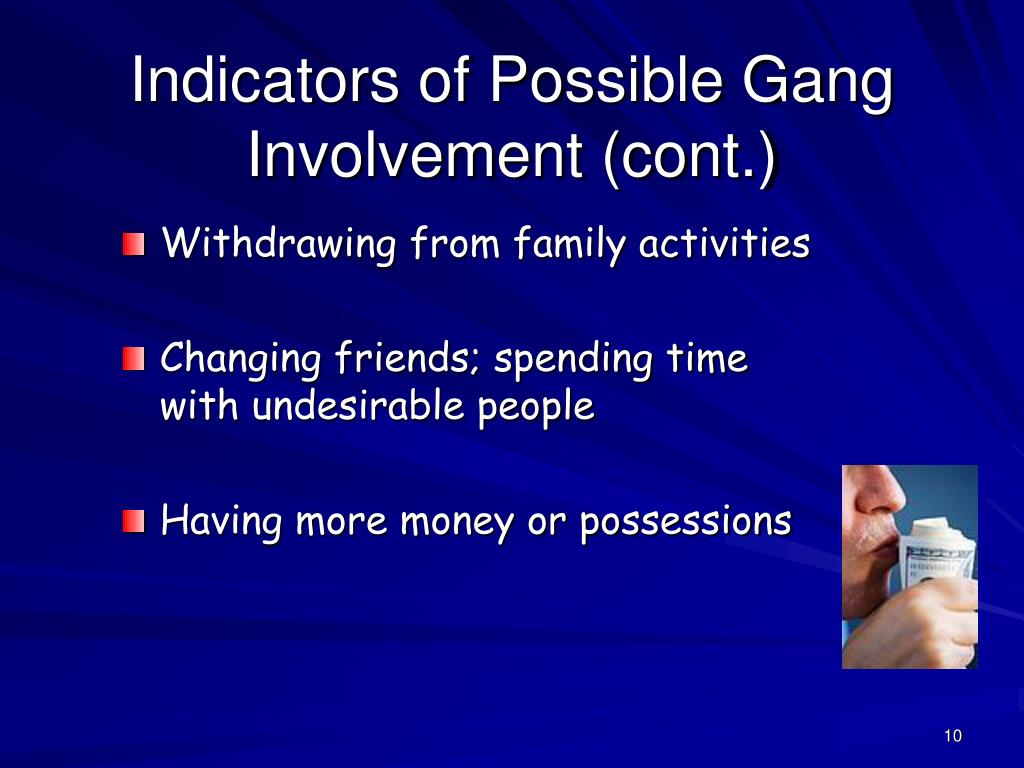 Indicators of Possible Gang Involvement (cont.)

Withdrawing from family activities

Changing friends; spending time with undesirable people

Having more money or possessions

10